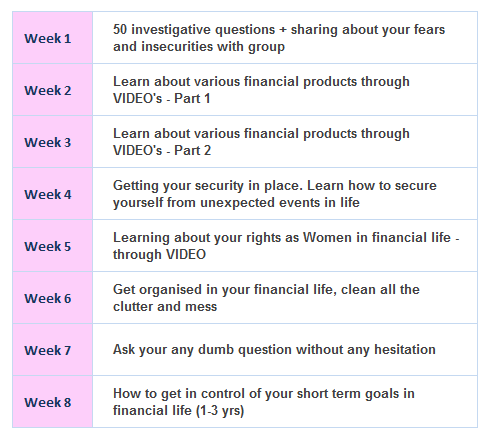 | | |
|---|---|
| Week 1 | 50 investigative questions + sharing about your fears and insecurities with group |
| Week 2 | Learn about various financial products through VIDEO's - Part 1 |
| Week 3 | Learn about various financial products through VIDEO's - Part 2 |
| Week 4 | Getting your security in place. Learn how to secure yourself from unexpected events in life |
| Week 5 | Learning about your rights as Women in financial life - through VIDEO |
| Week 6 | Get organised in your financial life, clean all the clutter and mess |
| Week 7 | Ask your any dumb question without any hesitation |
| Week 8 | How to get in control of your short term goals in financial life (1-3 yrs) |